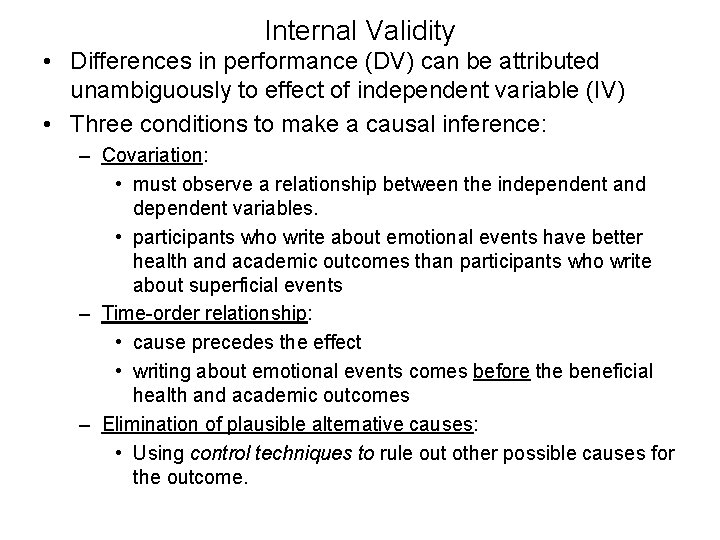 Internal Validity

• Differences in performance (DV) can be attributed unambiguously to effect of independent variable (IV)

• Three conditions to make a causal inference:

– Covariation:

• must observe a relationship between the independent and dependent variables.

• participants who write about emotional events have better health and academic outcomes than participants who write about superficial events

– Time-order relationship:

• cause precedes the effect

• writing about emotional events comes before the beneficial health and academic outcomes

– Elimination of plausible alternative causes:

• Using control techniques to rule out other possible causes for the outcome.